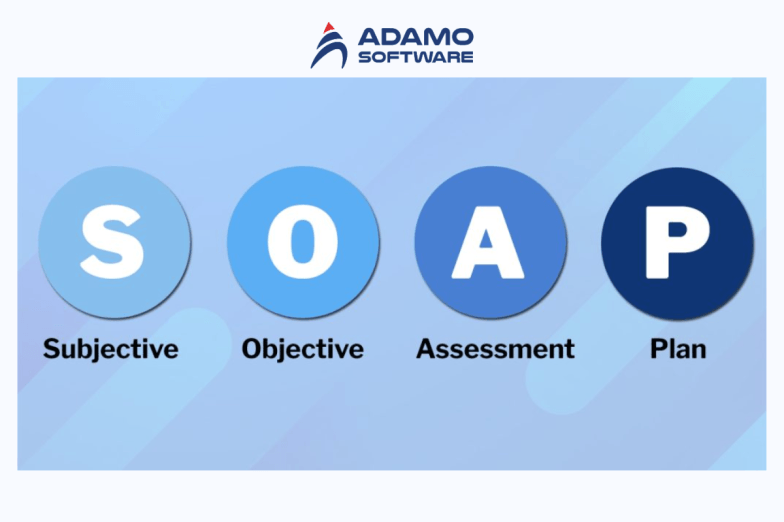 ADAMO
SOFTWARE

S O A P

Subjective Objective Assessment Plan